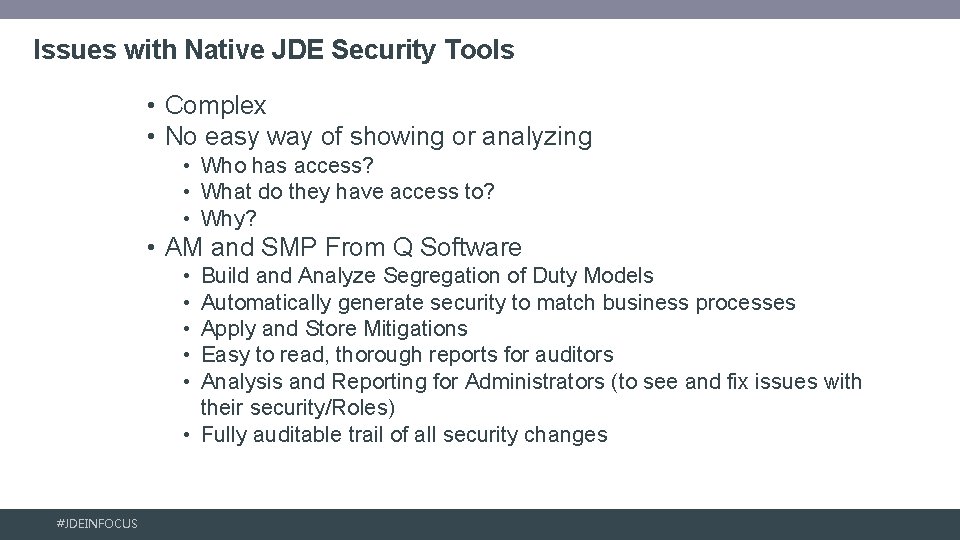 Issues with Native JDE Security Tools

• Complex
• No easy way of showing or analyzing
  • Who has access?
  • What do they have access to?
  • Why?
• AM and SMP From Q Software
  • Build and Analyze Segregation of Duty Models
  • Automatically generate security to match business processes
  • Apply and Store Mitigations
  • Easy to read, thorough reports for auditors
  • Analysis and Reporting for Administrators (to see and fix issues with their security/Roles)
  • Fully auditable trail of all security changes

#JDEINFOCUS